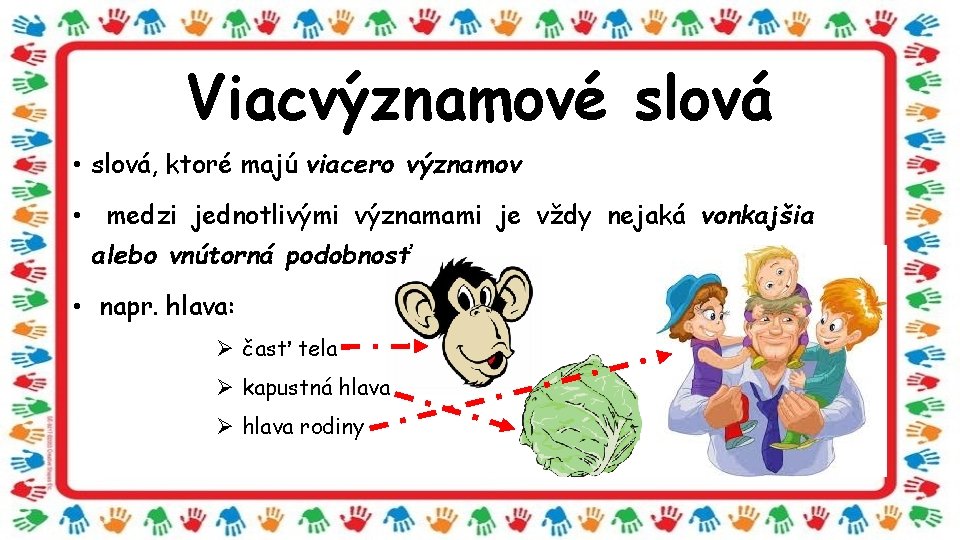 Viacvýznamové slová

• slová, ktoré majú viacero významov

• medzi jednotlivými významami je vždy nejaká vonkajšia alebo vnútorná podobnosť

• napr. hlava:

➢ časť tela

➢ kapustná hlava

➢ hlava rodiny